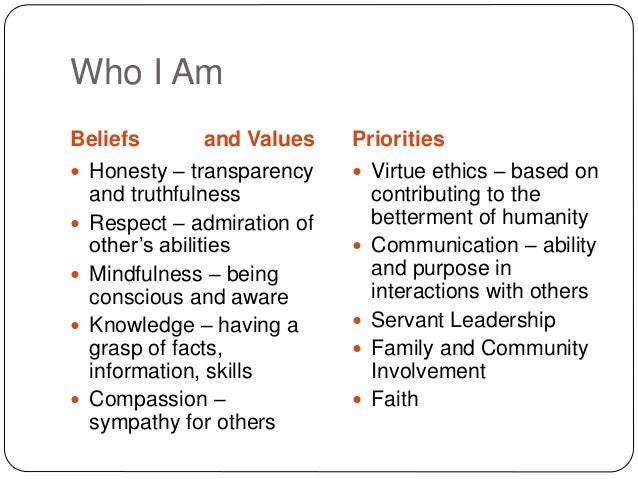 Who I Am

Beliefs and Values

- Honesty – transparency and truthfulness
- Respect – admiration of other's abilities
- Mindfulness – being conscious and aware
- Knowledge – having a grasp of facts, information, skills
- Compassion – sympathy for others

Priorities

- Virtue ethics – based on contributing to the betterment of humanity
- Communication – ability and purpose in interactions with others
- Servant Leadership
- Family and Community Involvement
- Faith